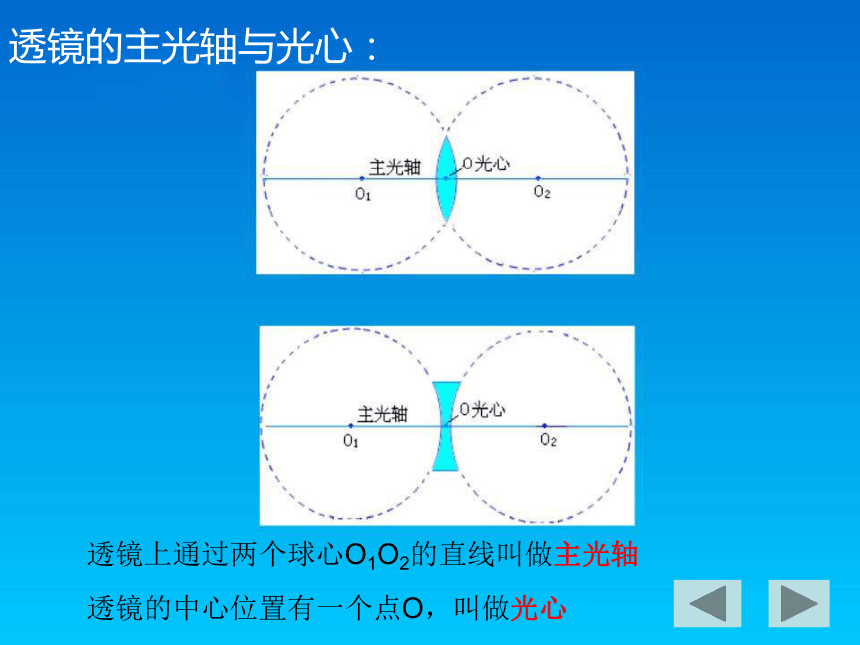 透镜的主光轴与光心：

主光轴

O光心

$O_1$

$O_2$

主光轴

O光心

$O_1$

$O_2$

透镜上通过两个球心$O_1O_2$的直线叫做主光轴

透镜的中心位置有一个点O，叫做光心